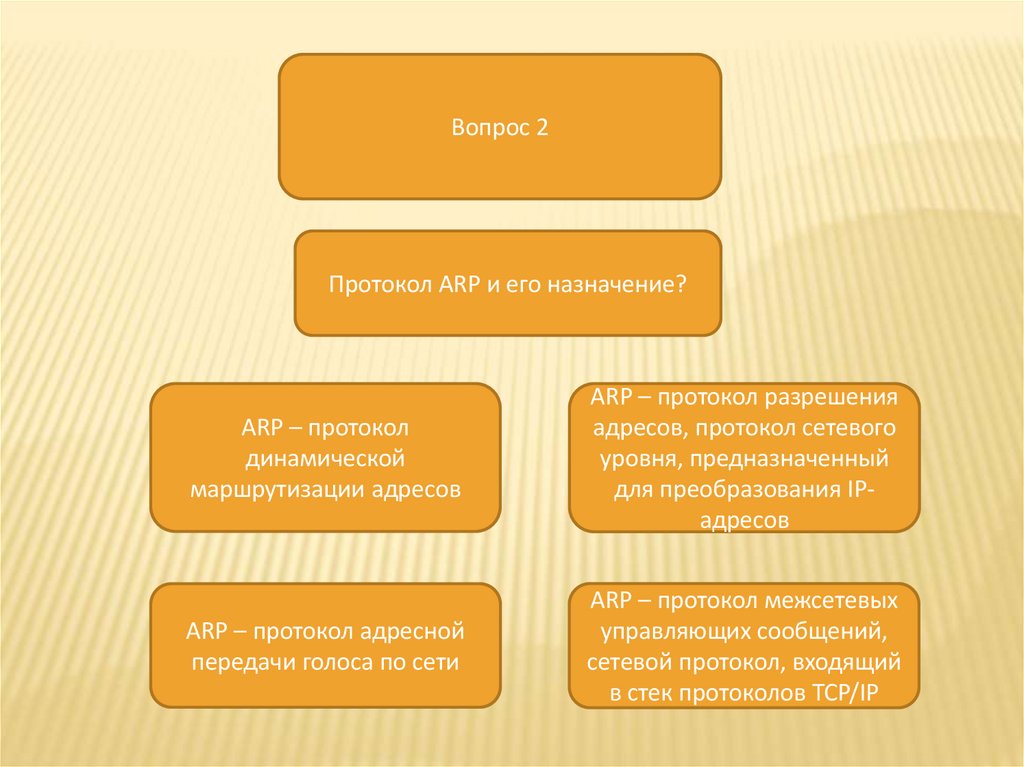 Вопрос 2

Протокол ARP и его назначение?

ARP – протокол динамической маршрутизации адресов

ARP – протокол разрешения адресов, протокол сетевого уровня, предназначенный для преобразования IP-адресов

ARP – протокол адресной передачи голоса по сети

ARP – протокол межсетевых управляющих сообщений, сетевой протокол, входящий в стек протоколов TCP/IP